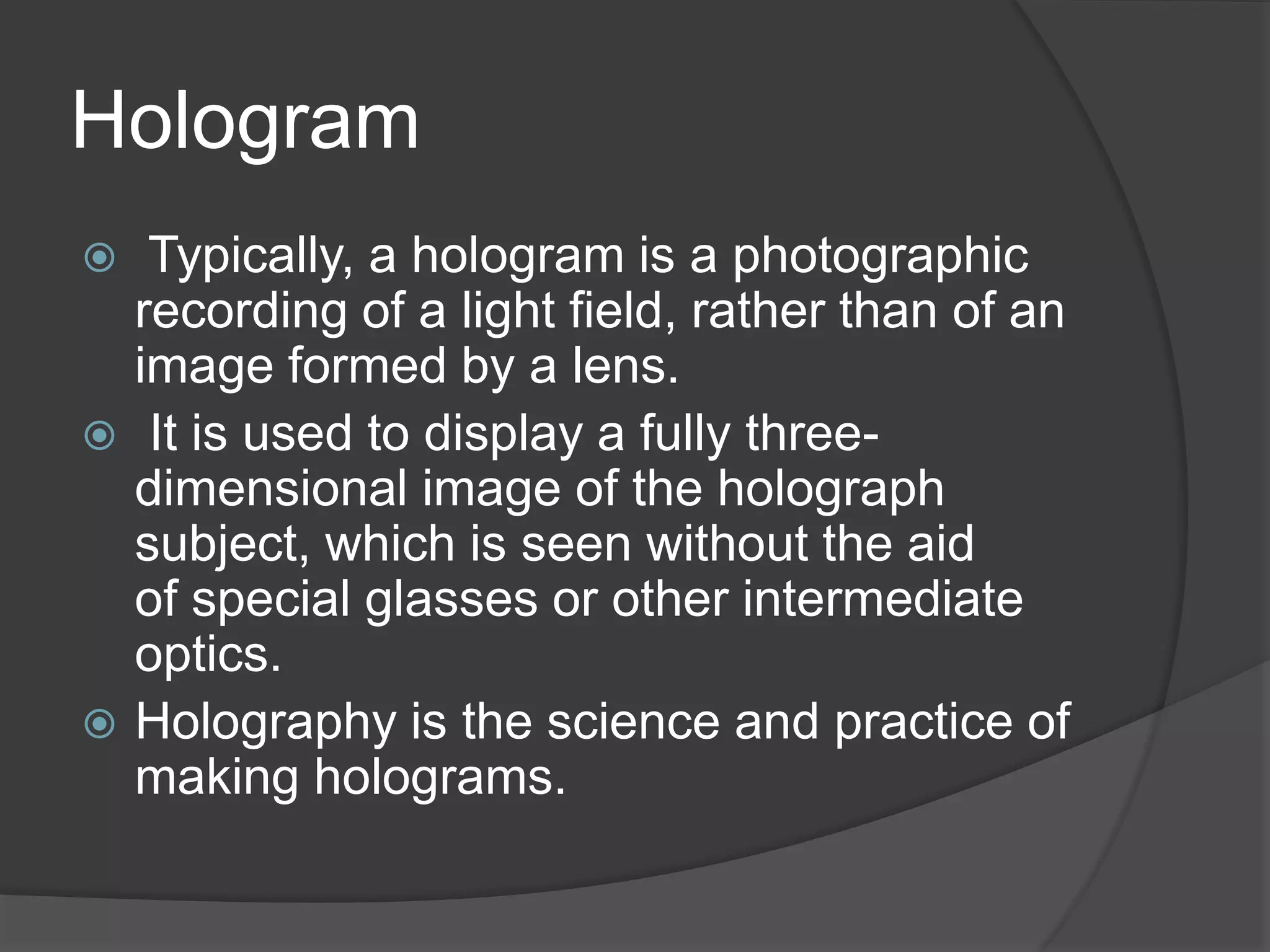 Hologram

Typically, a hologram is a photographic recording of a light field, rather than of an image formed by a lens.

It is used to display a fully three-dimensional image of the holograph subject, which is seen without the aid of special glasses or other intermediate optics.

Holography is the science and practice of making holograms.